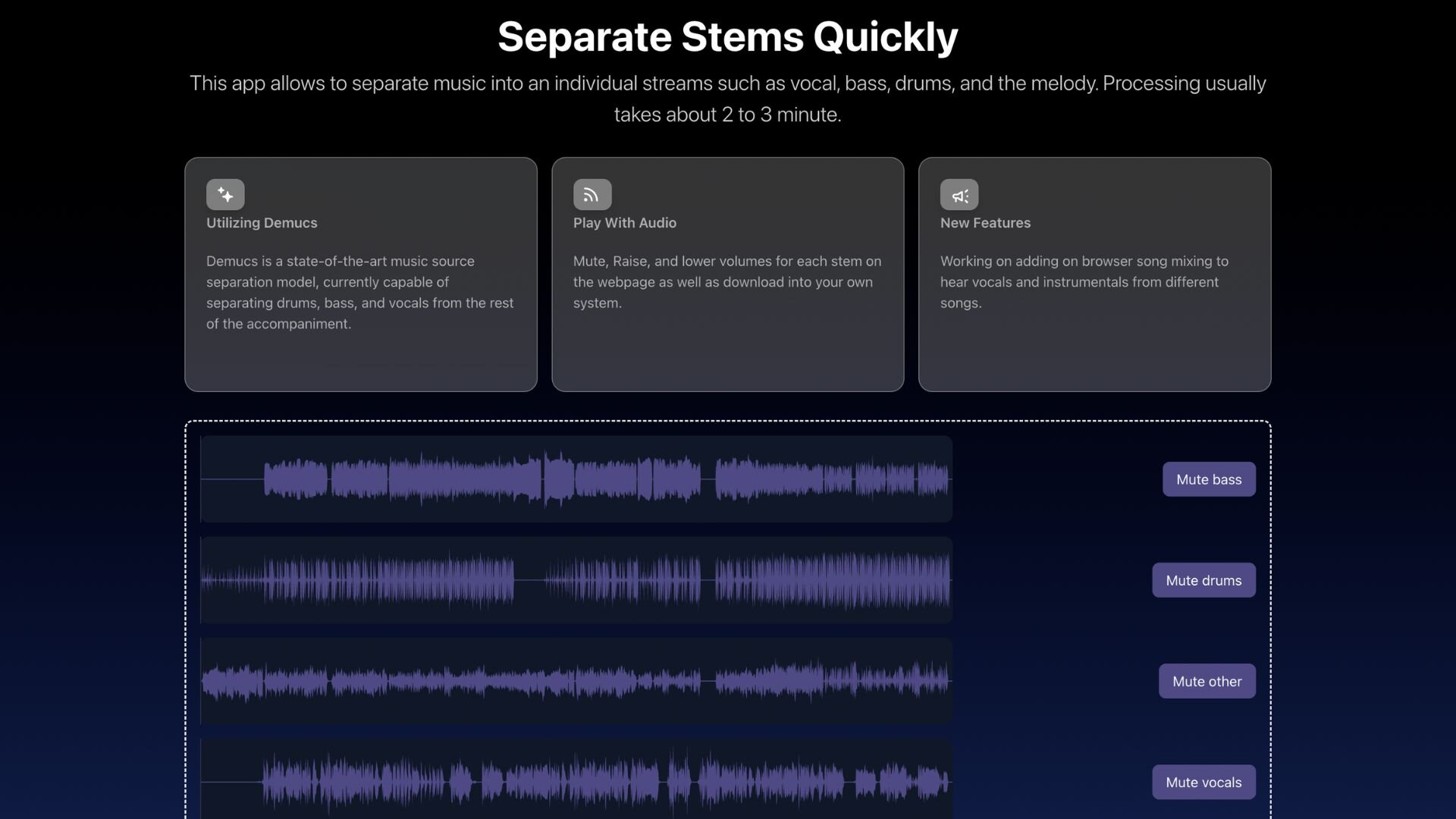 Separate Stems Quickly

This app allows to separate music into an individual streams such as vocal, bass, drums, and the melody. Processing usually takes about 2 to 3 minute.

Utilizing Demucs

Demucs is a state-of-the-art music source separation model, currently capable of separating drums, bass, and vocals from the rest of the accompaniment.

Play With Audio

Mute, Raise, and lower volumes for each stem on the webpage as well as download into your own system.

New Features

Working on adding on browser song mixing to hear vocals and instrumentals from different songs.

Mute bass

Mute drums

Mute other

Mute vocals